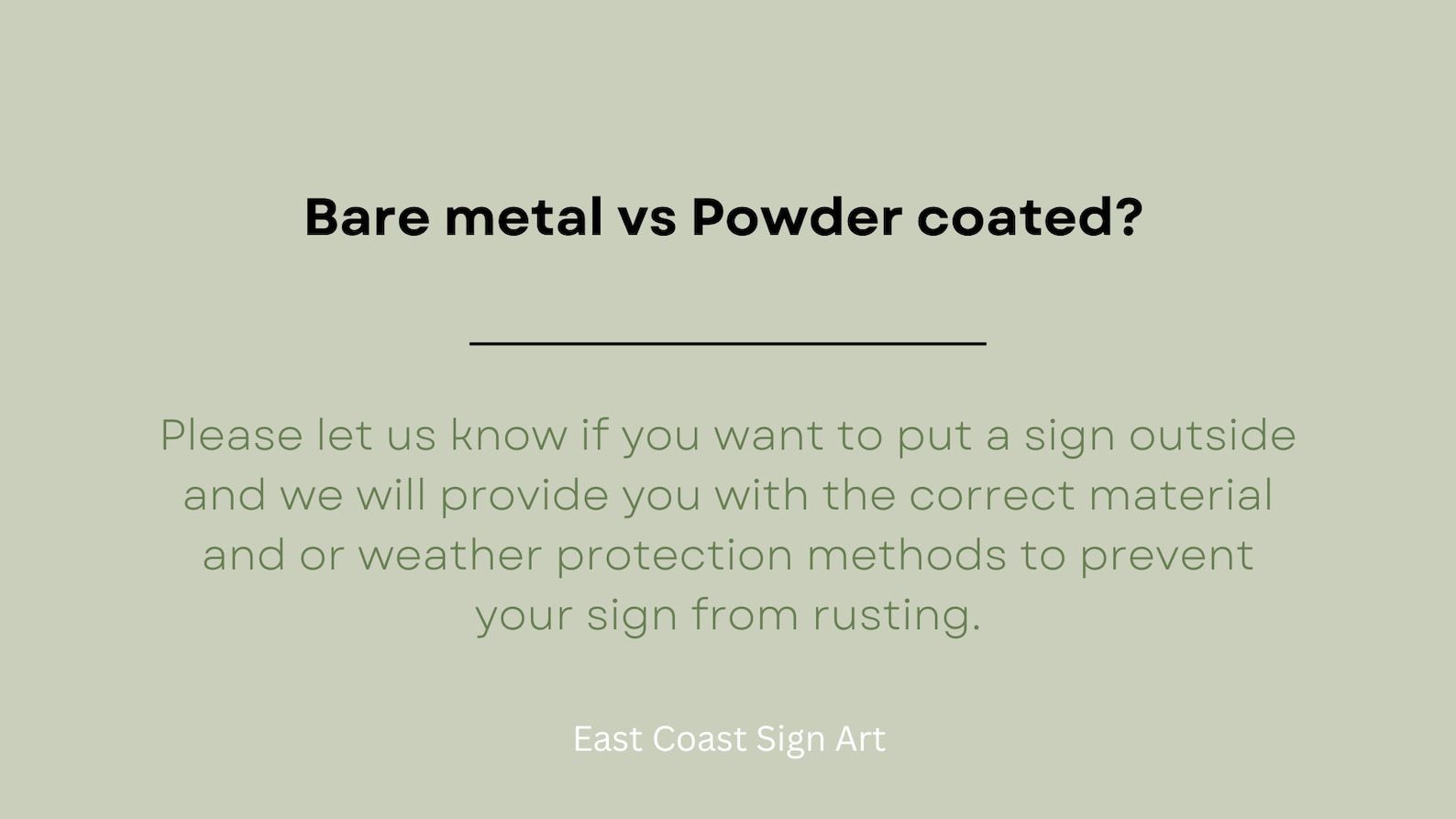 Bare metal vs Powder coated?

Please let us know if you want to put a sign outside and we will provide you with the correct material and or weather protection methods to prevent your sign from rusting.

East Coast Sign Art